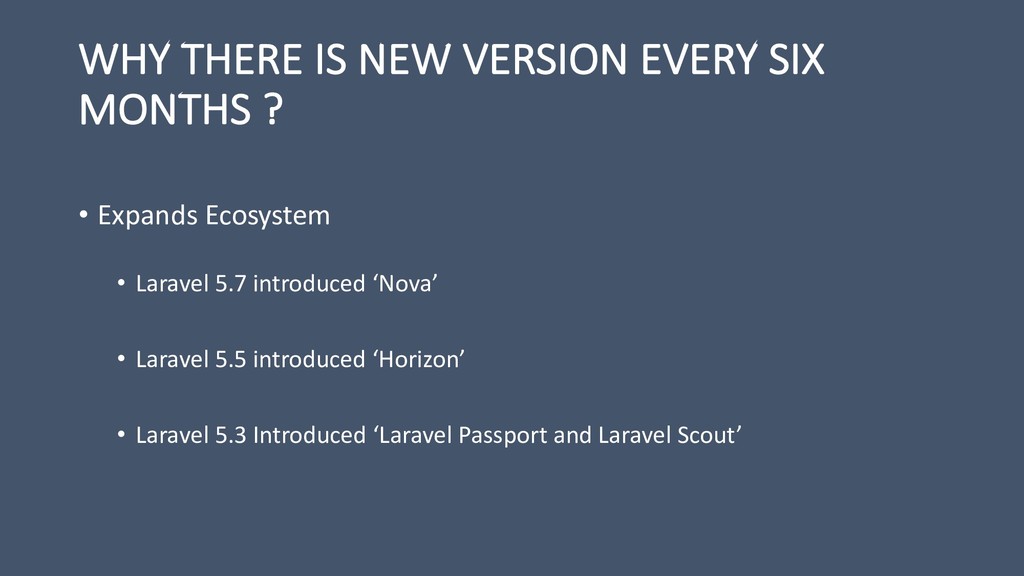 WHY THERE IS NEW VERSION EVERY SIX MONTHS ?

• Expands Ecosystem

• Laravel 5.7 introduced ‘Nova’

• Laravel 5.5 introduced ‘Horizon’

• Laravel 5.3 Introduced ‘Laravel Passport and Laravel Scout’